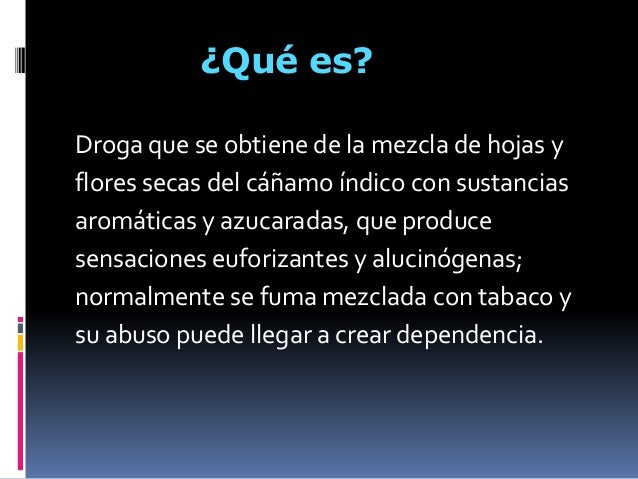 ¿Qué es?

Droga que se obtiene de la mezcla de hojas y flores secas del cáñamo índico con sustancias aromáticas y azucaradas, que produce sensaciones euforizantes y alucinógenas; normalmente se fuma mezclada con tabaco y su abuso puede llegar a crear dependencia.